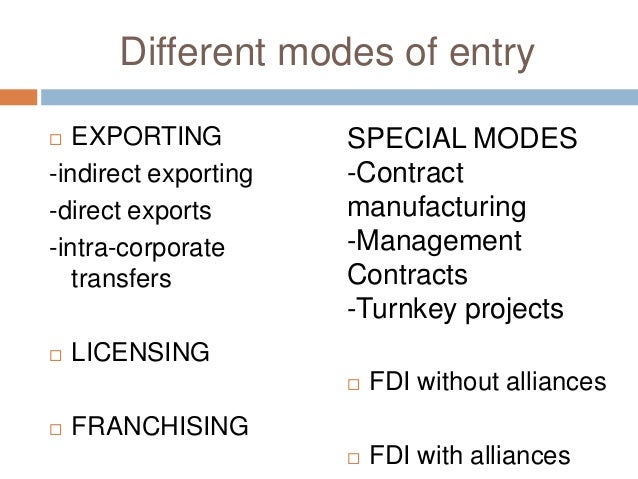 Different modes of entry

□ EXPORTING
-indirect exporting
-direct exports
-intra-corporate transfers

□ LICENSING

□ FRANCHISING

SPECIAL MODES
-Contract manufacturing
-Management Contracts
-Turnkey projects

□ FDI without alliances

□ FDI with alliances